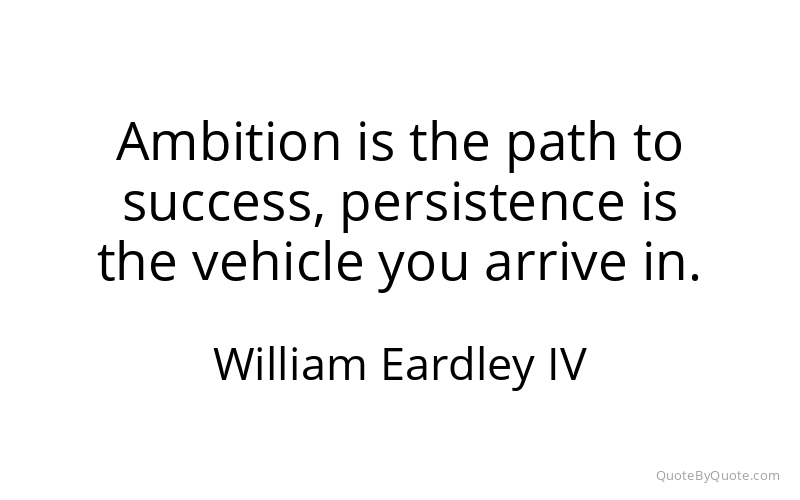 Ambition is the path to success, persistence is the vehicle you arrive in.

William Eardley IV

QuoteByQuote.com